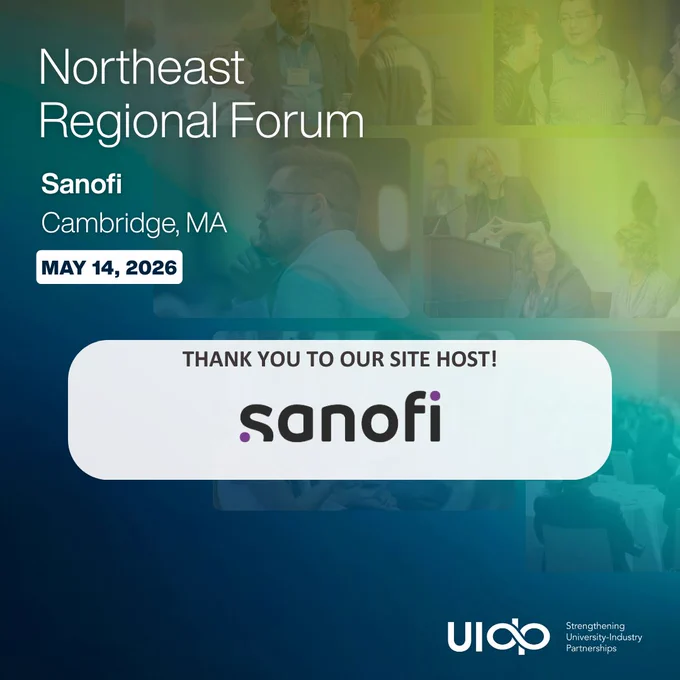 Northeast Regional Forum

Sanofi

Cambridge, MA

MAY 14, 2026

THANK YOU TO OUR SITE HOST!

sanofi

UIDP

Strengthening University-Industry Partnerships